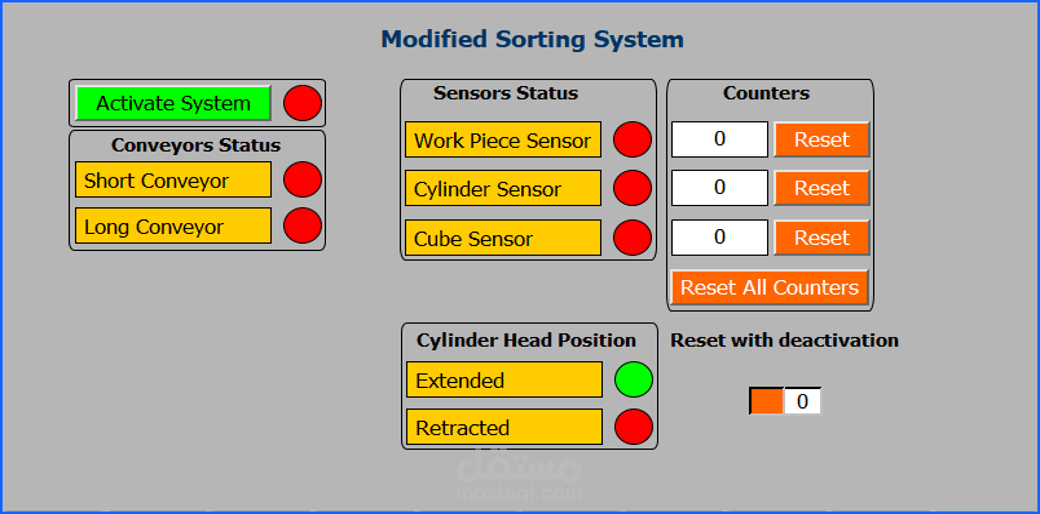 Modified Sorting System

Activate System

Conveyors Status

Short Conveyor

Long Conveyor

Sensors Status

Work Piece Sensor

Cylinder Sensor

Cube Sensor

Counters

0 Reset

0 Reset

0 Reset

Reset All Counters

Cylinder Head Position

Extended

Retracted

Reset with deactivation

0

مستقل
mostaql.com